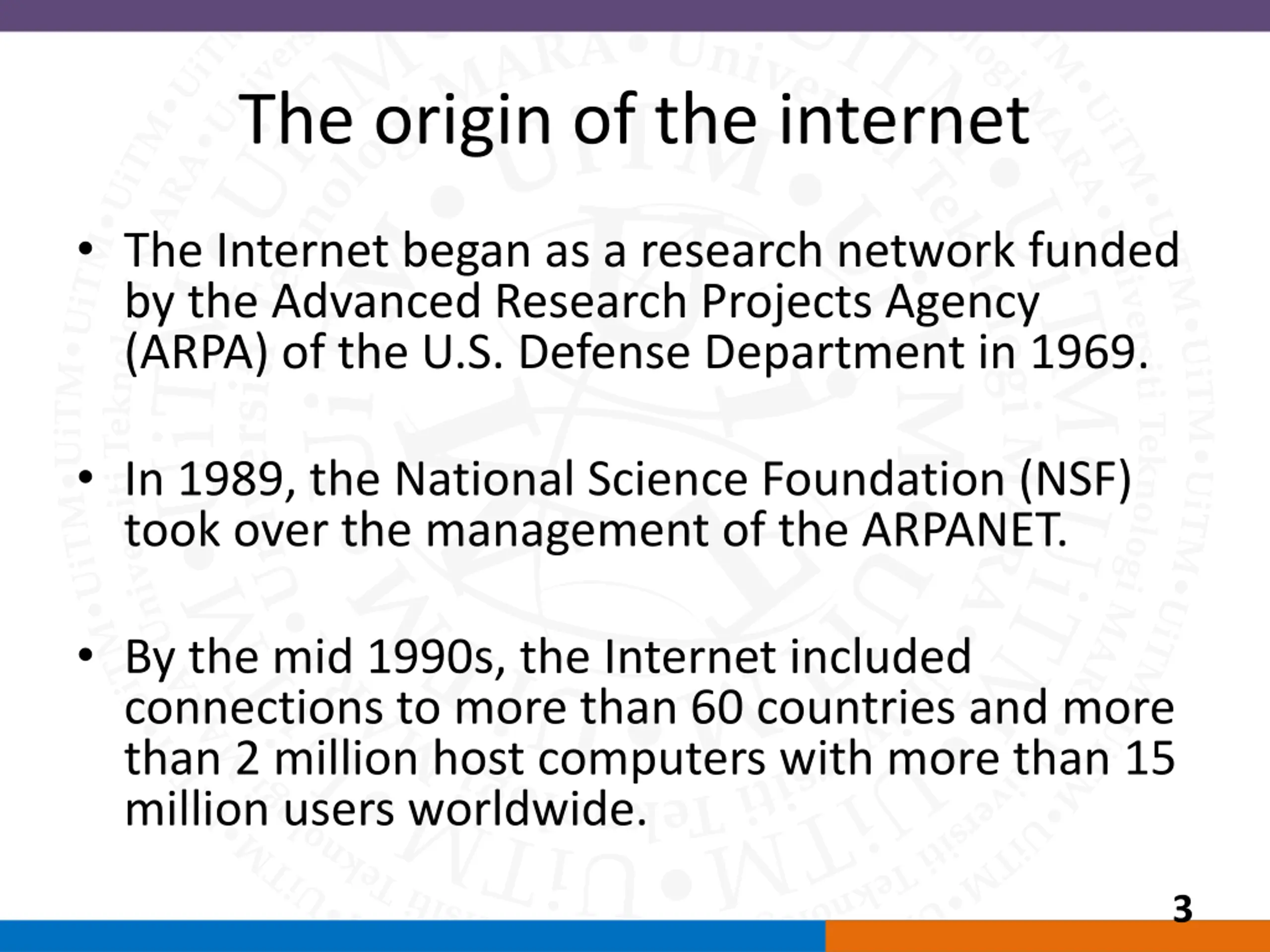 The origin of the internet

• The Internet began as a research network funded by the Advanced Research Projects Agency (ARPA) of the U.S. Defense Department in 1969.

• In 1989, the National Science Foundation (NSF) took over the management of the ARPANET.

• By the mid 1990s, the Internet included connections to more than 60 countries and more than 2 million host computers with more than 15 million users worldwide.

3